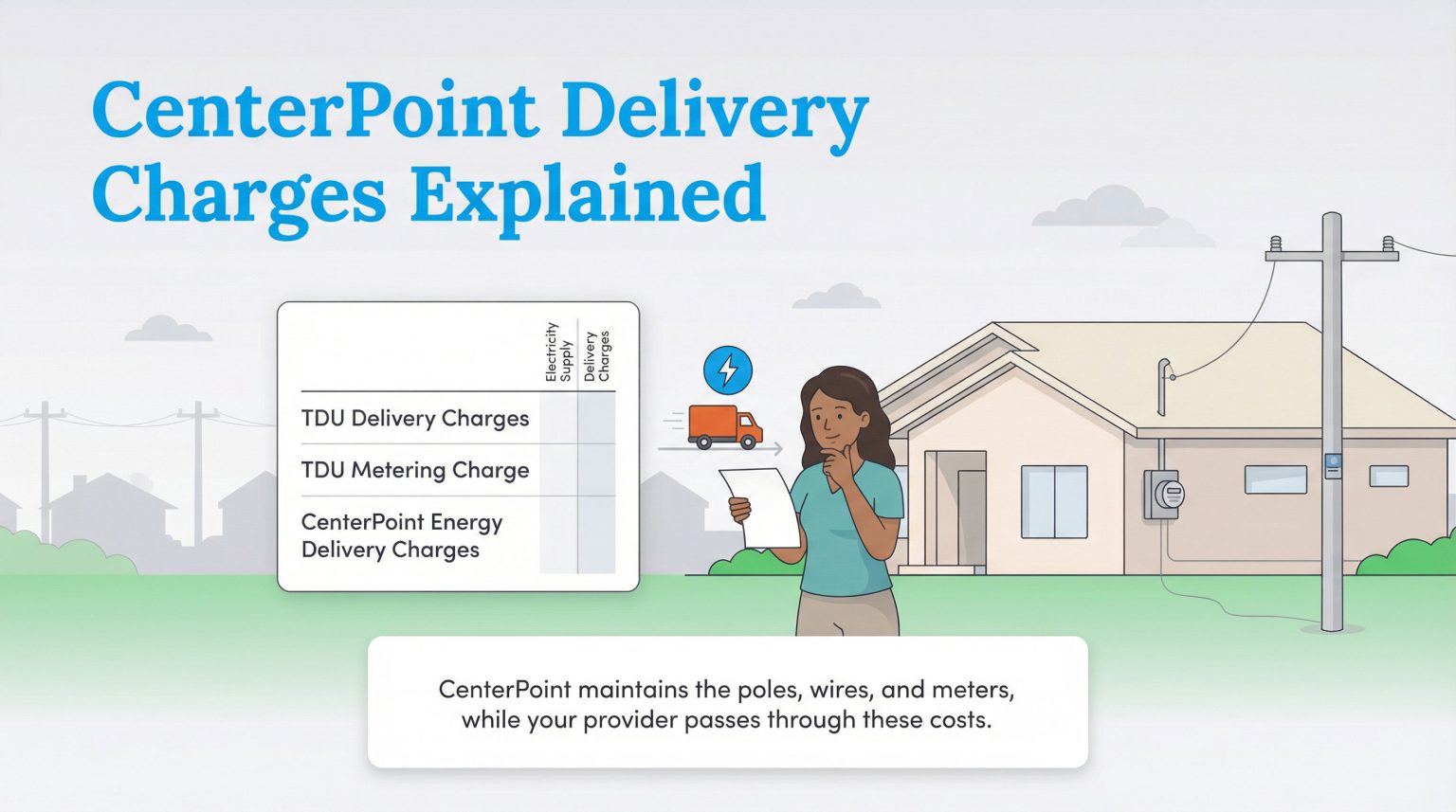 CenterPoint Delivery Charges Explained

| | Electricity Supply | Delivery Charges |
|---|---|---|
| TDU Delivery Charges | | |
| TDU Metering Charge | | |
| CenterPoint Energy Delivery Charges | | |

CenterPoint maintains the poles, wires, and meters, while your provider passes through these costs.